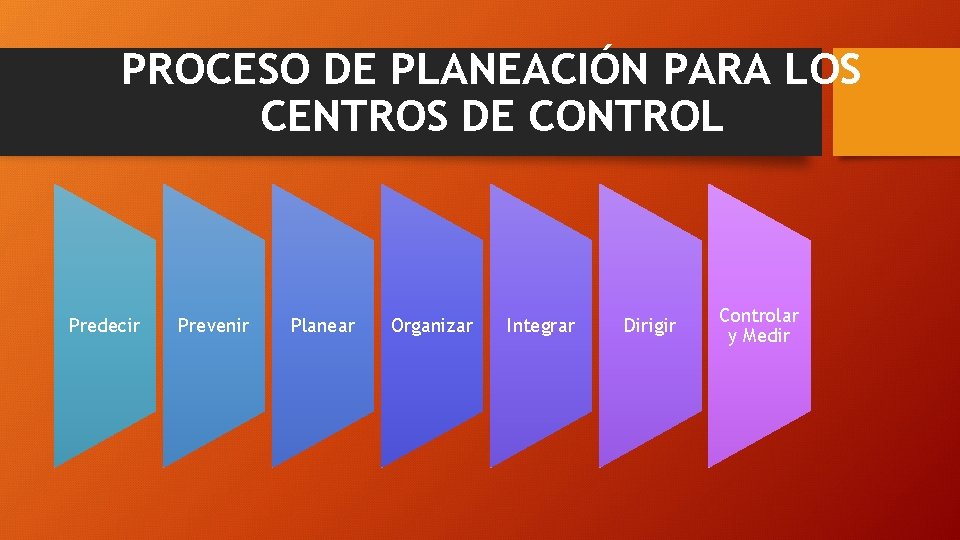 PROCESO DE PLANEACIÓN PARA LOS CENTROS DE CONTROL

Predecir

Prevenir

Planear

Organizar

Integrar

Dirigir

Controlar y Medir